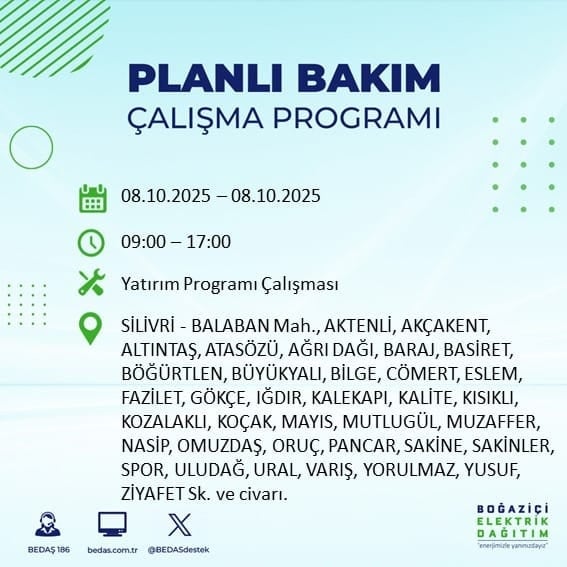 PLANLI BAKIM
ÇALIŞMA PROGRAMI

08.10.2025 – 08.10.2025

09:00 – 17:00

Yatırım Programı Çalışması

SİLİVRİ - BALABAN Mah., AKTENLİ, AKÇAKENT, ALTINTAŞ, ATASÖZÜ, AĞRI DAĞI, BARAJ, BASİRET, BÖĞÜRTLEN, BÜYÜKYALI, BİLGE, CÖMERT, ESLEM, FAZİLET, GÖKÇE, IĞDIR, KALEKAPI, KALİTE, KISIKLI, KOZALAKLI, KOÇAK, MAYIS, MUTLUGÜL, MUZAFFER, NASİP, OMUZDAŞ, ORUÇ, PANCAR, SAKİNE, SAKİNLER, SPOR, ULUDAĞ, URAL, VARIŞ, YORULMAZ, YUSUF, ZİYAFET Sk. ve civarı.

BEDAŞ 186
bedas.com.tr
@BEDASdestek

BOĞAZİÇİ
ELEKTRİK
DAĞITIM
"enerjimizle yanınızdayız"